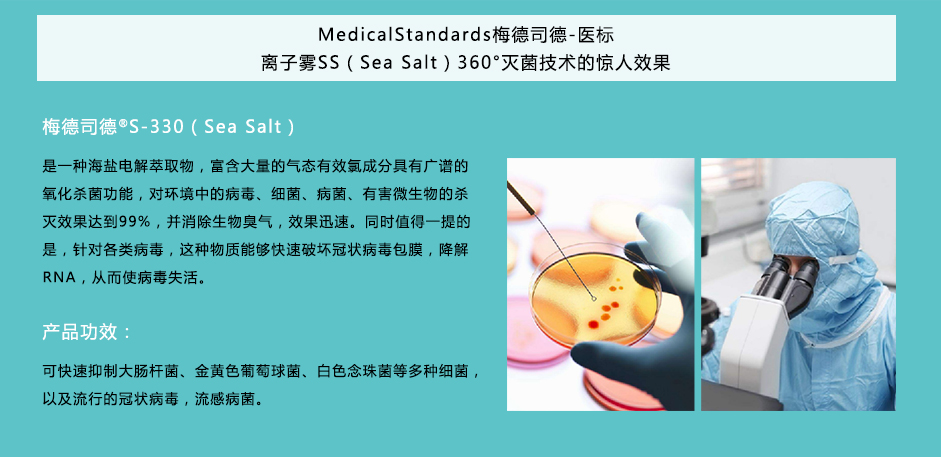 MedicalStandards梅德司德-医标
离子雾SS（Sea Salt）360°灭菌技术的惊人效果

梅德司德®S-330（Sea Salt）

是一种海盐电解萃取物，富含大量的气态有效氯成分具有广谱的氧化杀菌功能，对环境中的病毒、细菌、病菌、有害微生物的杀灭效果达到99%，并消除生物臭气，效果迅速。同时值得一提的是，针对各类病毒，这种物质能够快速破坏冠状病毒包膜，降解RNA，从而使病毒失活。

产品功效：

可快速抑制大肠杆菌、金黄色葡萄球菌、白色念珠菌等多种细菌，以及流行的冠状病毒，流感病菌。